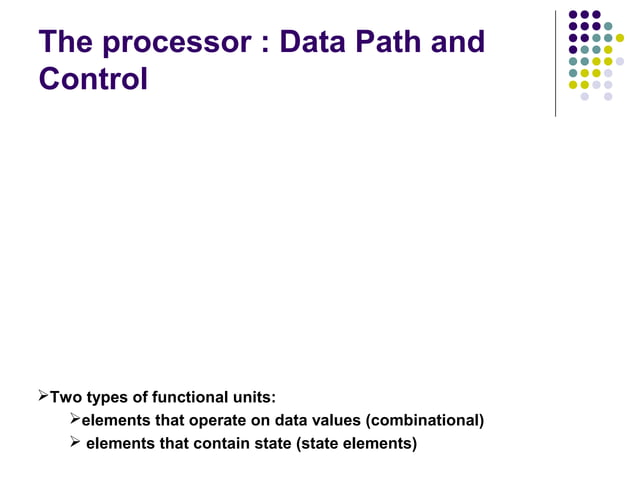 The processor : Data Path and Control

➢Two types of functional units:

➢elements that operate on data values (combinational)

➢ elements that contain state (state elements)